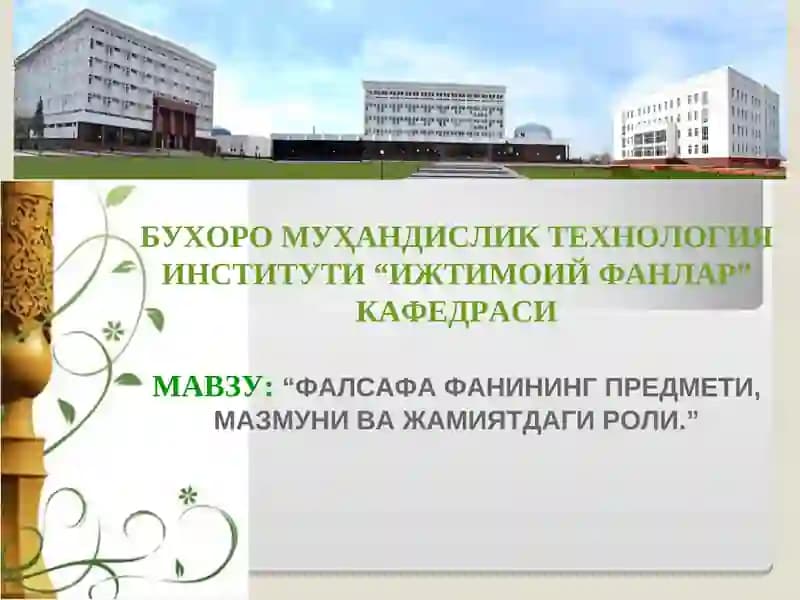 БУХОРО МУҲАНДИСЛИК ТЕХНОЛОГИЯ ИНСТИТУТИ “ИЖТИМОИЙ ФАНЛАР” КАФЕДРАСИ

МАВЗУ: “ФАЛСАФА ФАНИНИНГ ПРЕДМЕТИ, МАЗМУНИ ВА ЖАМИЯТДАГИ РОЛИ.”